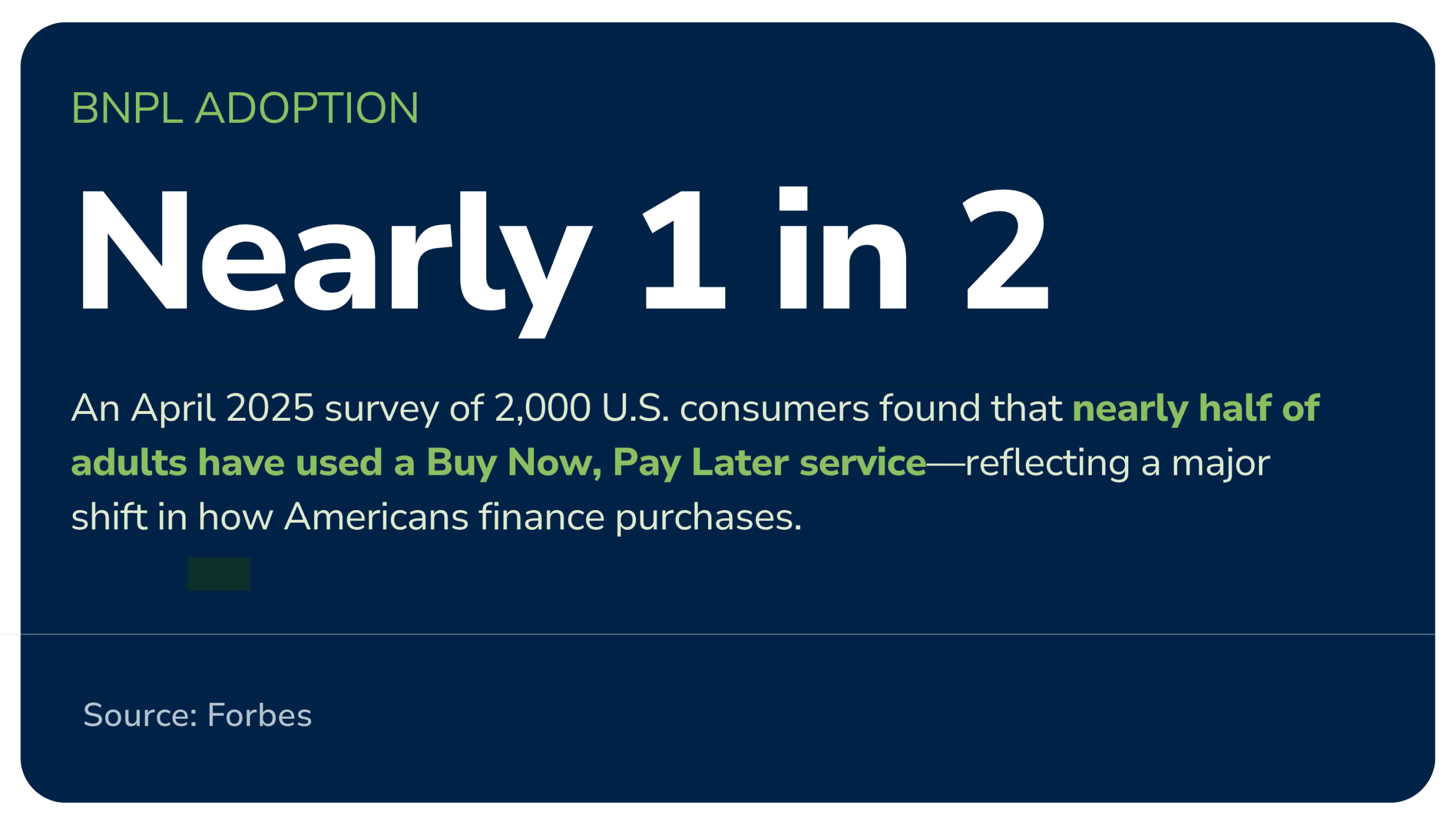 BNPL ADOPTION

Nearly 1 in 2

An April 2025 survey of 2,000 U.S. consumers found that nearly half of adults have used a Buy Now, Pay Later service—reflecting a major shift in how Americans finance purchases.

Source: Forbes